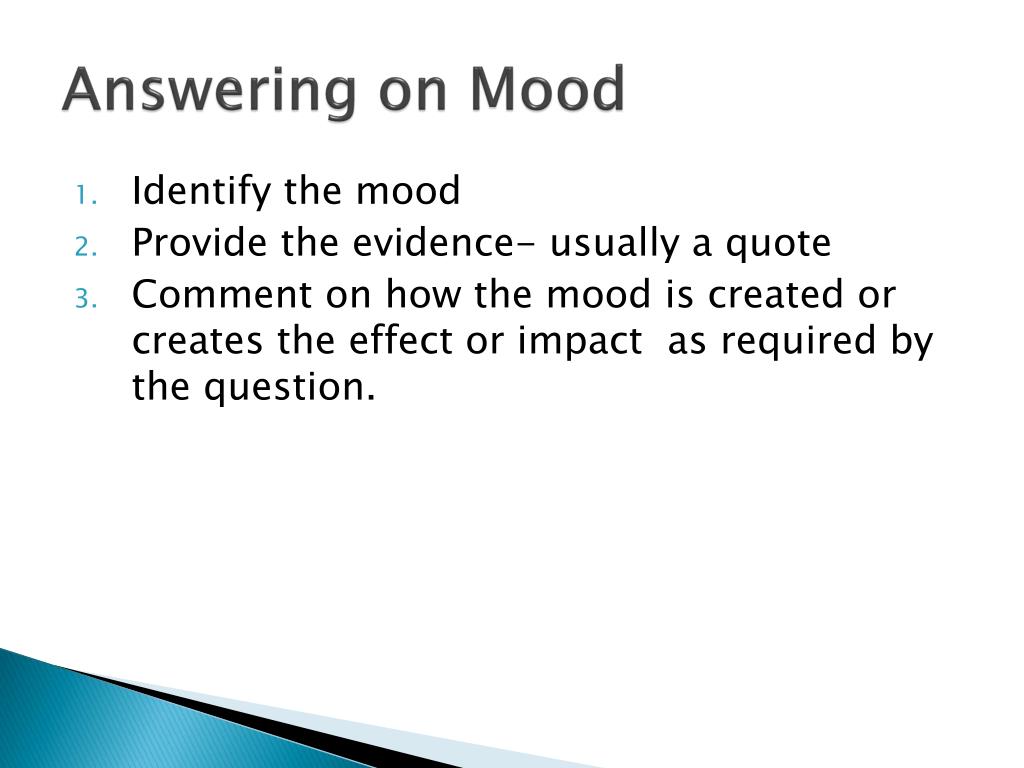 Answering on Mood

1. Identify the mood
2. Provide the evidence- usually a quote
3. Comment on how the mood is created or creates the effect or impact as required by the question.